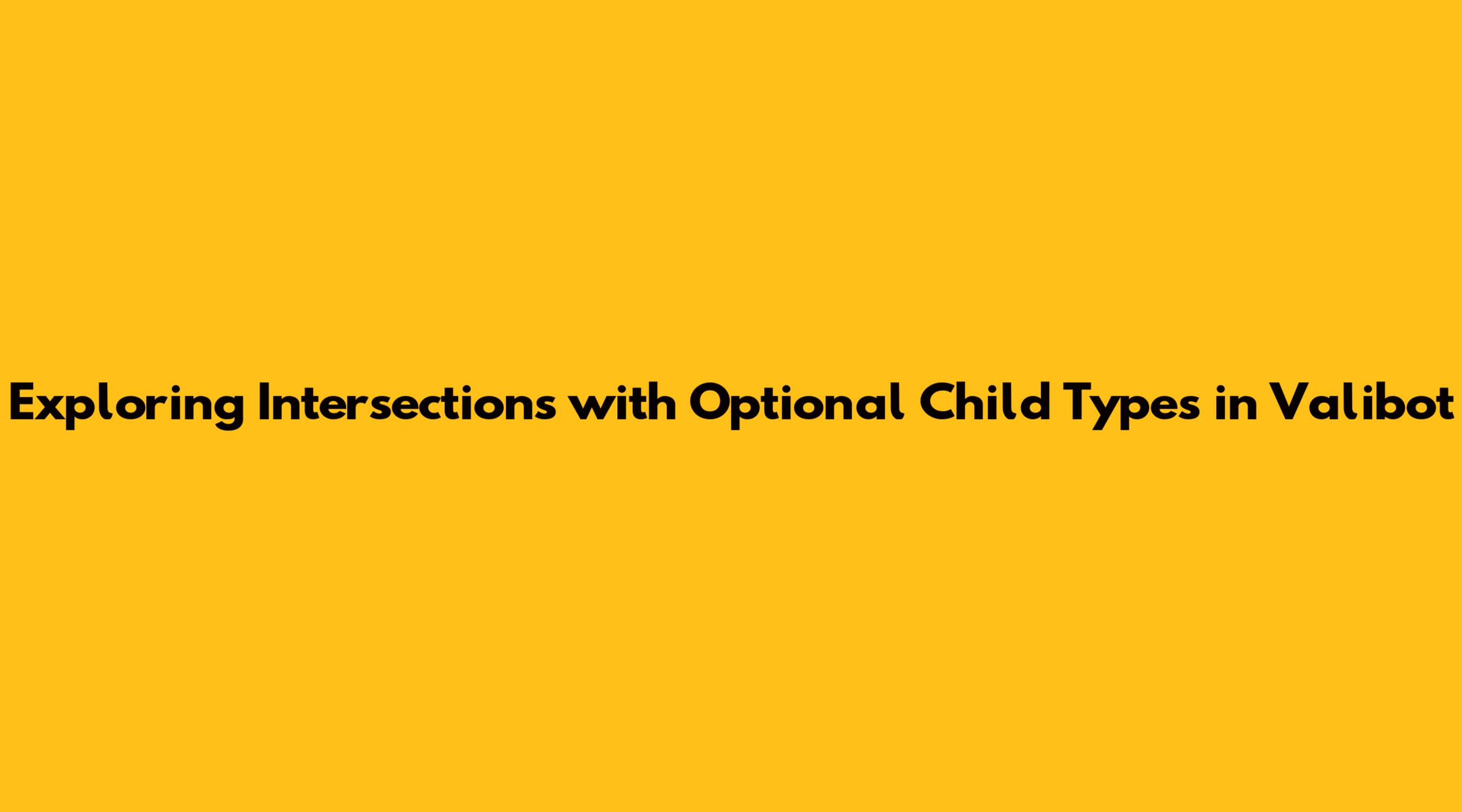 Exploring Intersections with Optional Child Types in Valibot